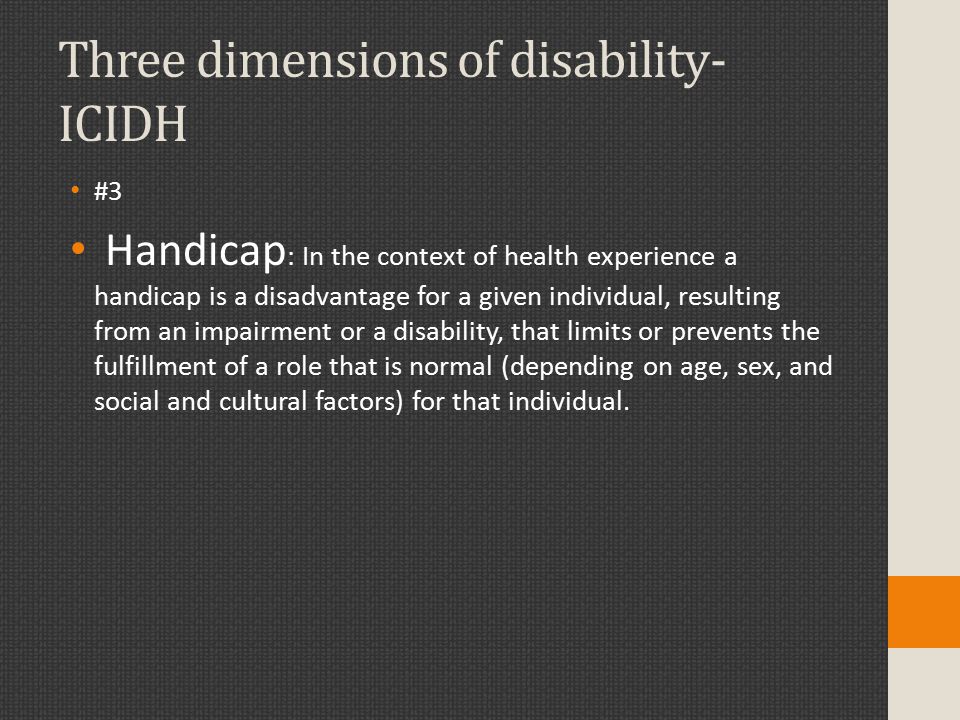 Three dimensions of disability-ICIDH

• #3

• Handicap: In the context of health experience a handicap is a disadvantage for a given individual, resulting from an impairment or a disability, that limits or prevents the fulfillment of a role that is normal (depending on age, sex, and social and cultural factors) for that individual.